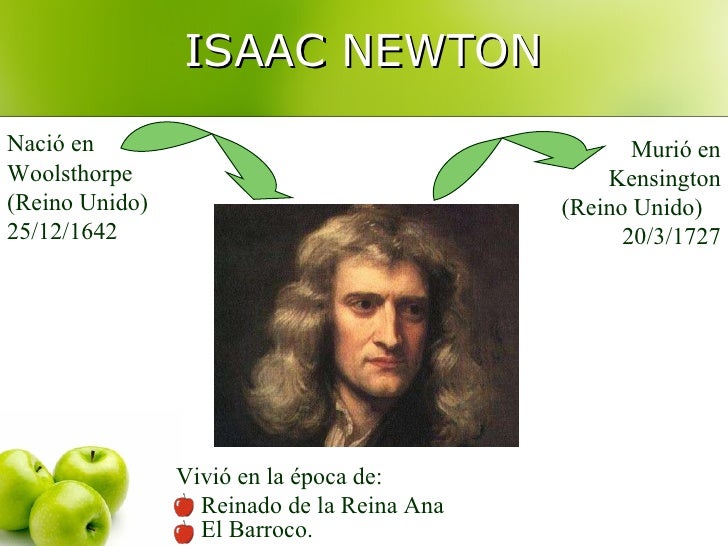 ISAAC NEWTON

Nació en Woolsthorpe (Reino Unido) 25/12/1642

Murió en Kensington (Reino Unido) 20/3/1727

Vivió en la época de:
Reinado de la Reina Ana
El Barroco.